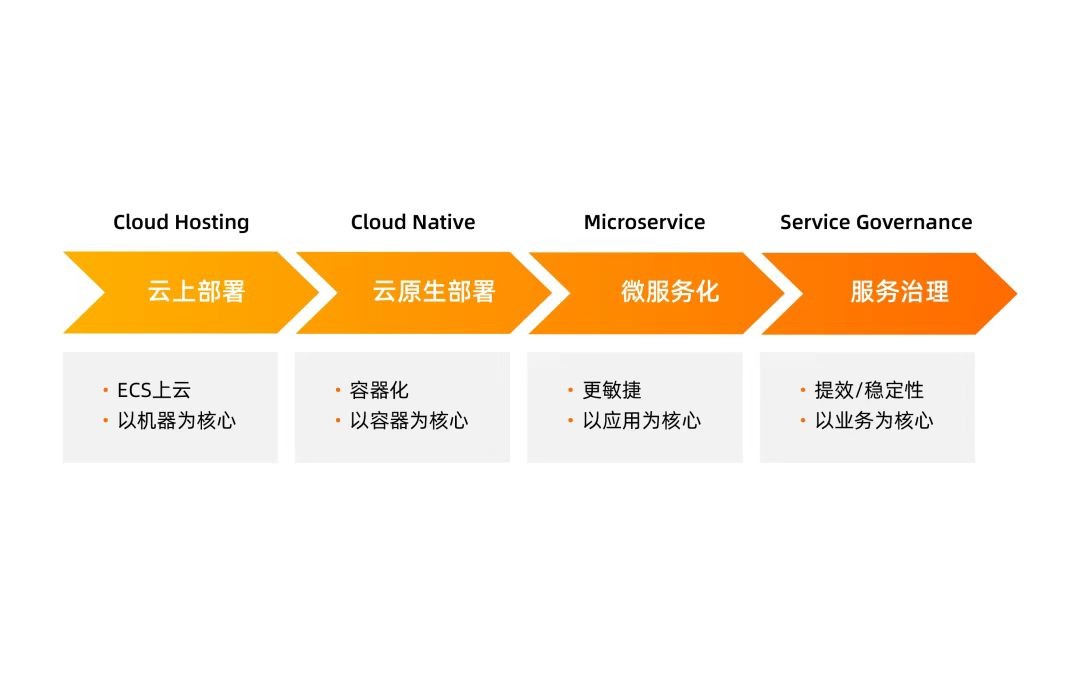 Cloud Hosting
云上部署
• ECS上云
• 以机器为核心

Cloud Native
云原生部署
• 容器化
• 以容器为核心

Microservice
微服务化
• 更敏捷
• 以应用为核心

Service Governance
服务治理
• 提效/稳定性
• 以业务为核心